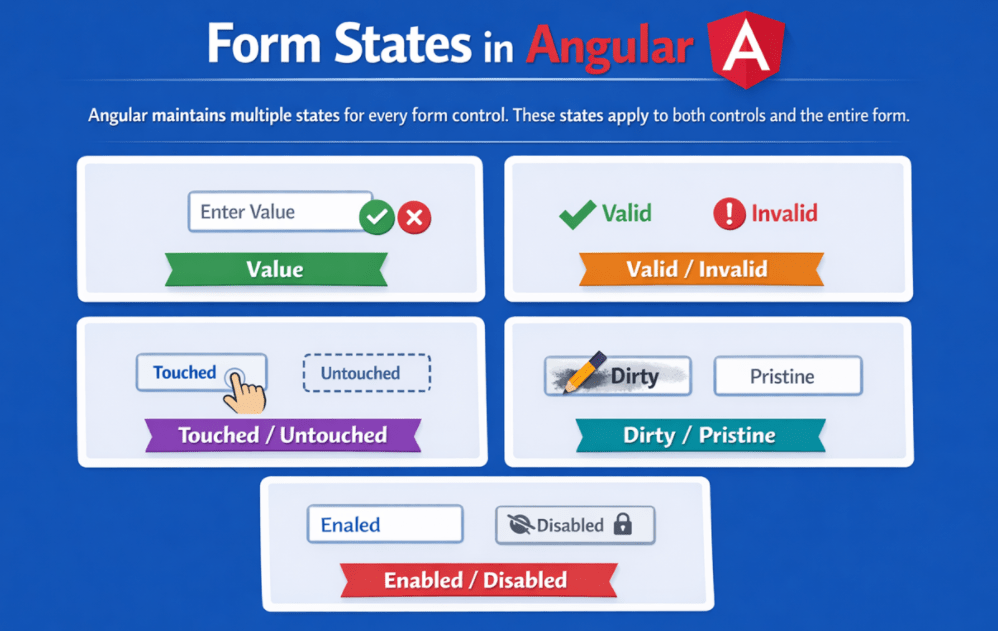 Form States in Angular A

Angular maintains multiple states for every form control. These states apply to both controls and the entire form.

Enter Value

Value

Valid

Invalid

Valid / Invalid

Touched

Untouched

Touched / Untouched

Dirty

Pristine

Dirty / Pristine

Enaled

Disabled

Enabled / Disabled